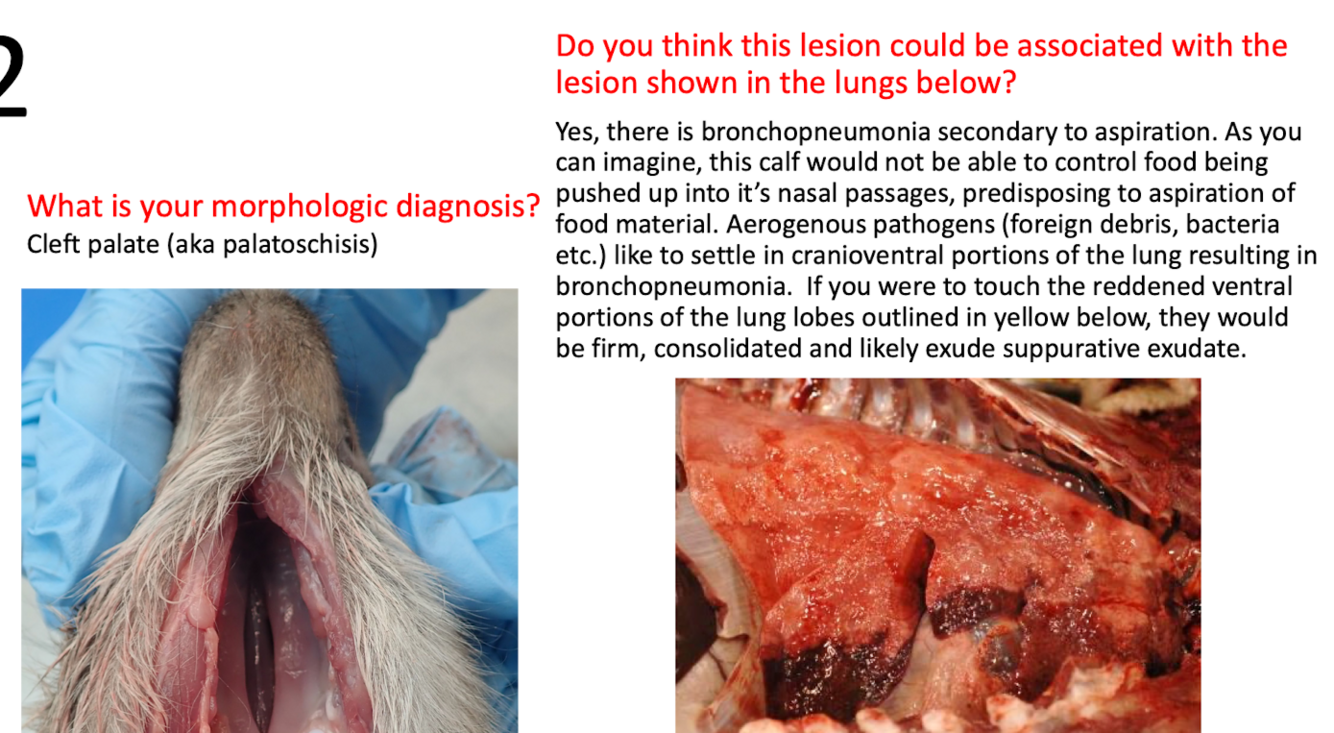 2

What is your morphologic diagnosis?
Cleft palate (aka palatoschisis)

Do you think this lesion could be associated with the lesion shown in the lungs below?

Yes, there is bronchopneumonia secondary to aspiration. As you can imagine, this calf would not be able to control food being pushed up into it’s nasal passages, predisposing to aspiration of food material. Aerogenous pathogens (foreign debris, bacteria etc.) like to settle in cranioventral portions of the lung resulting in bronchopneumonia. If you were to touch the reddened ventral portions of the lung lobes outlined in yellow below, they would be firm, consolidated and likely exude suppurative exudate.